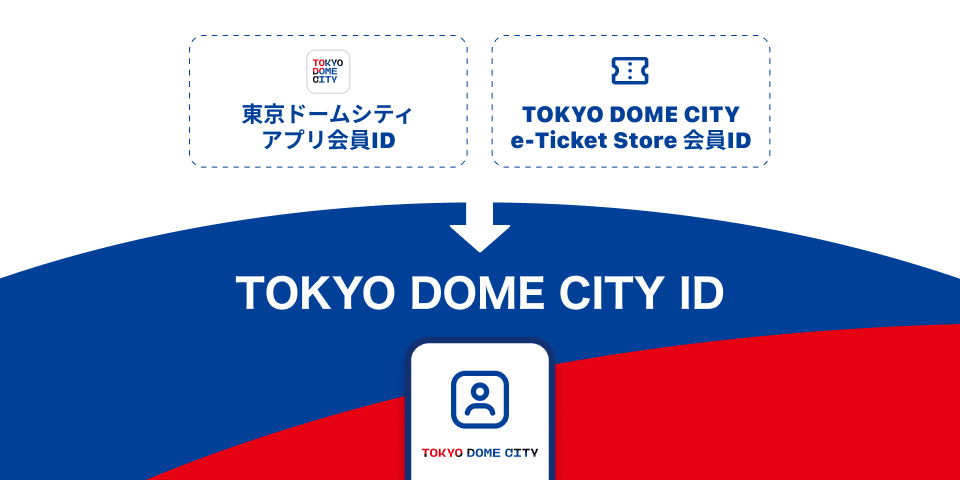 TOKYO DOME CITY

東京ドームシティ
アプリ会員ID

TOKYO DOME CITY
e-Ticket Store 会員ID

TOKYO DOME CITY ID

TOKYO DOME CITY